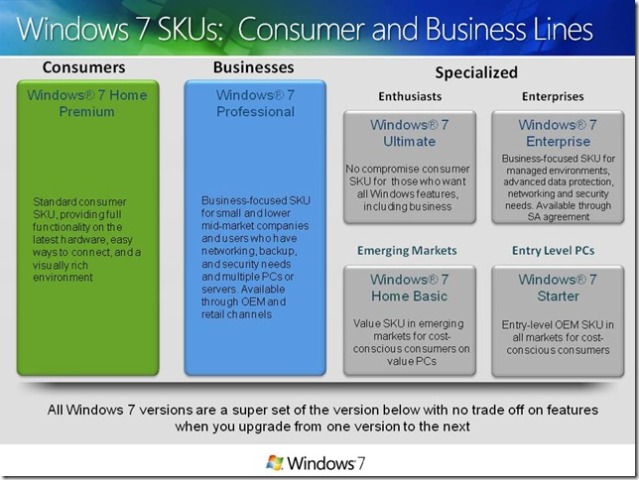 Windows 7 SKUs: Consumer and Business Lines

Consumers

Windows® 7 Home Premium

Standard consumer SKU, providing full functionality on the latest hardware, easy ways to connect, and a visually rich environment

Businesses

Windows® 7 Professional

Business-focused SKU for small and lower mid-market companies and users who have networking, backup, and security needs and multiple PCs or servers. Available through OEM and retail channels

Specialized

Enthusiasts

Windows® 7 Ultimate

No compromise consumer SKU for those who want all Windows features, including business

Enterprises

Windows® 7 Enterprise

Business-focused SKU for managed environments, advanced data protection, networking and security needs. Available through SA agreement

Emerging Markets

Windows® 7 Home Basic

Value SKU in emerging markets for cost-conscious consumers on value PCs

Entry Level PCs

Windows® 7 Starter

Entry-level OEM SKU in all markets for cost-conscious consumers

All Windows 7 versions are a super set of the version below with no trade off on features when you upgrade from one version to the next

Windows 7